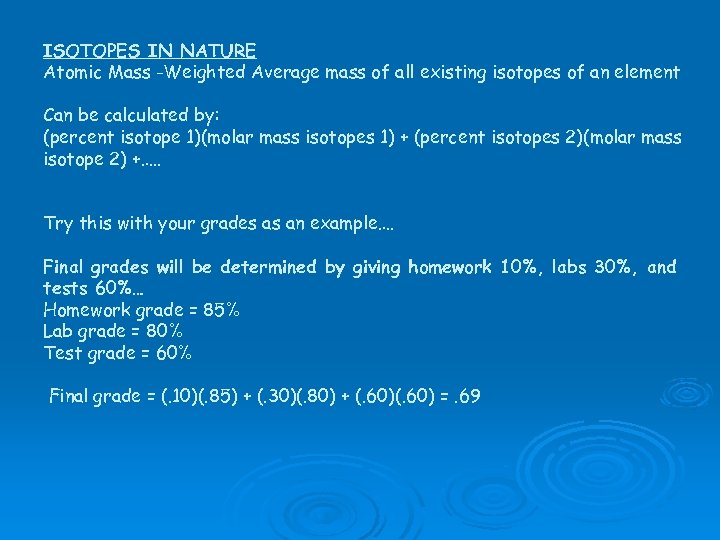 ISOTOPES IN NATURE
Atomic Mass -Weighted Average mass of all existing isotopes of an element

Can be calculated by:
(percent isotope 1)(molar mass isotopes 1) + (percent isotopes 2)(molar mass isotope 2) +.....

Try this with your grades as an example....

Final grades will be determined by giving homework 10%, labs 30%, and tests 60%...
Homework grade = 85%
Lab grade = 80%
Test grade = 60%

Final grade = (.10)(.85) + (.30)(.80) + (.60)(.60) = .69